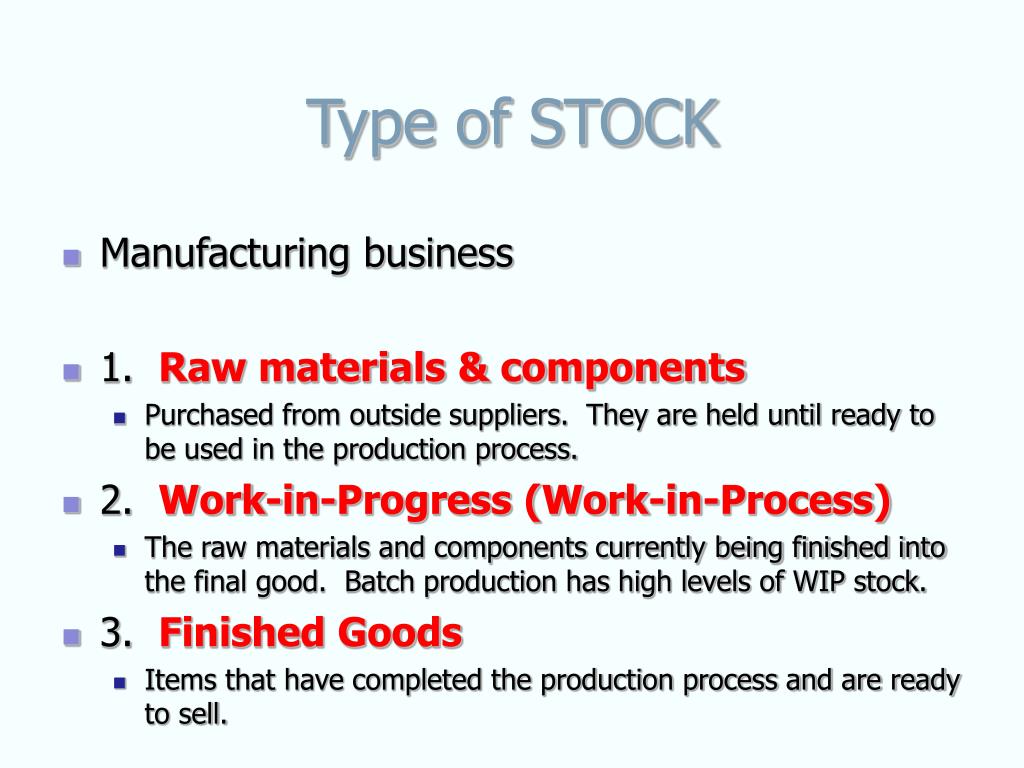 Type of STOCK

Manufacturing business

1. Raw materials & components

Purchased from outside suppliers. They are held until ready to be used in the production process.

2. Work-in-Progress (Work-in-Process)

The raw materials and components currently being finished into the final good. Batch production has high levels of WIP stock.

3. Finished Goods

Items that have completed the production process and are ready to sell.